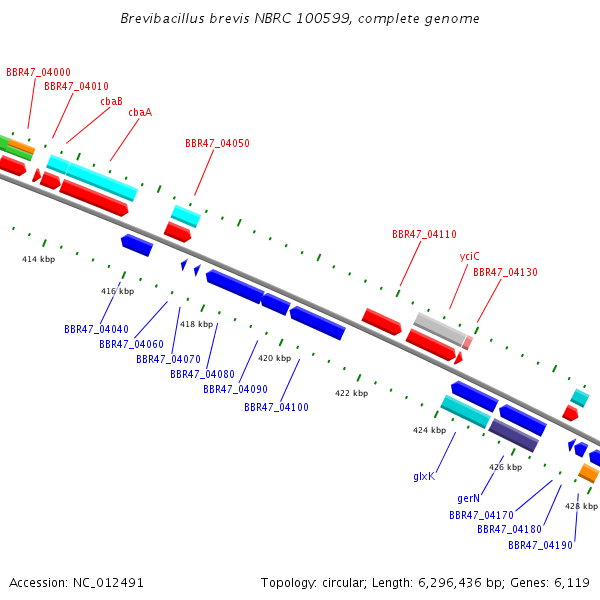 Brevibacillus brevis NBRC 100599, complete genome

BBR47_04000
BBR47_04010
cbaB
cbaA
BBR47_04050
BBR47_04110
yciC
BBR47_04130

414 kbp
416 kbp
418 kbp
420 kbp
422 kbp
424 kbp
426 kbp
428 kbp

BBR47_04040
BBR47_04060
BBR47_04070
BBR47_04080
BBR47_04090
BBR47_04100
glxK
gerN
BBR47_04170
BBR47_04180
BBR47_04190

Accession: NC_012491

Topology: circular; Length: 6,296,436 bp; Genes: 6,119